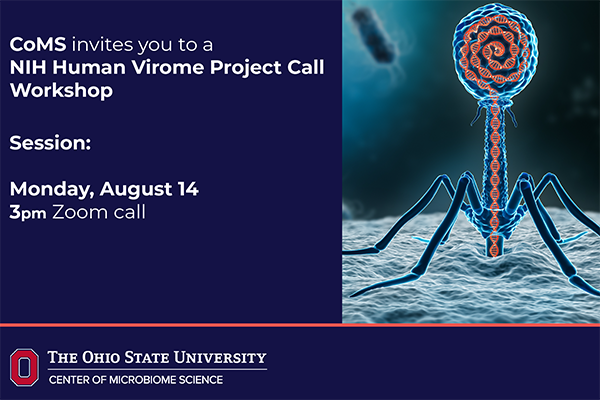 CoMS invites you to a NIH Human Virome Project Call Workshop

Session:

Monday, August 14
3pm Zoom call

THE OHIO STATE UNIVERSITY
CENTER OF MICROBIOME SCIENCE